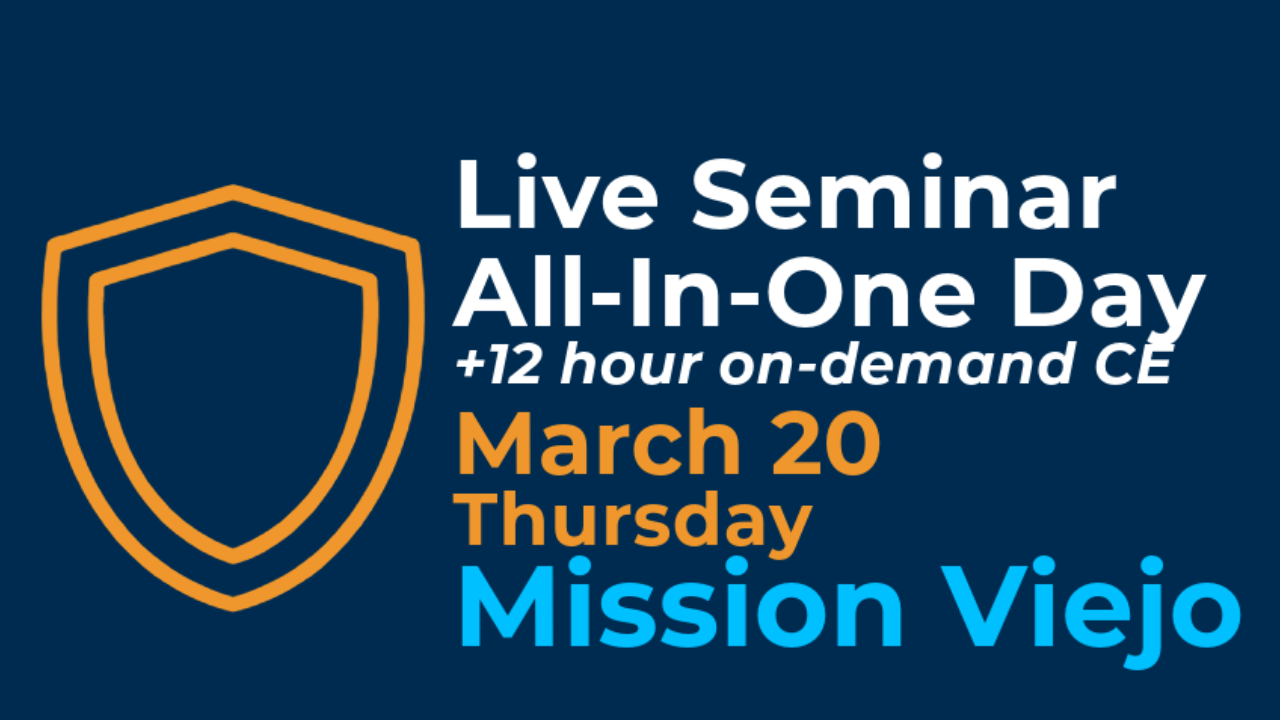 Live Seminar
All-In-One Day
+12 hour on-demand CE
March 20
Thursday
Mission Viejo